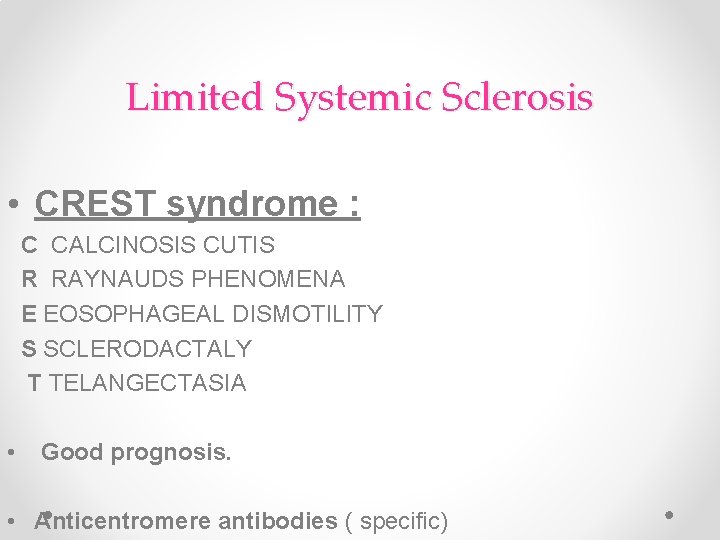 Limited Systemic Sclerosis

• CREST syndrome :

C CALCINOSIS CUTIS
R RAYNAUDS PHENOMENA
E EOSOPHAGEAL DISMOTILITY
S SCLERODACTALY
T TELANGECTASIA

• Good prognosis.

• Anticentromere antibodies ( specific)